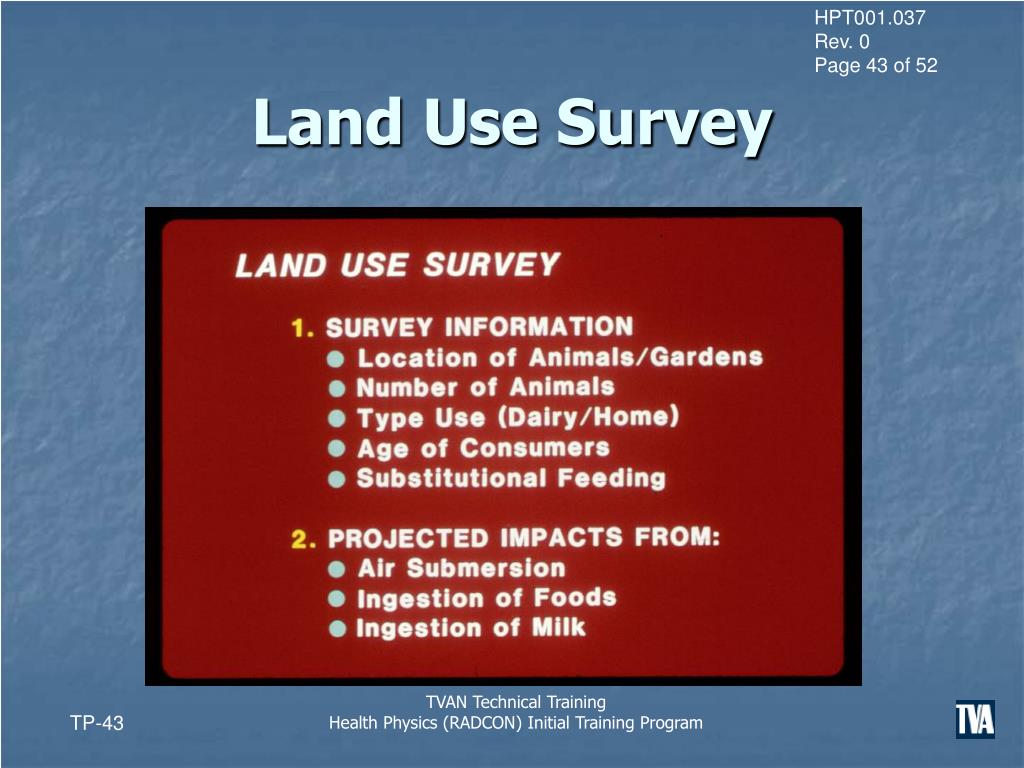 HPT001.037
Rev. 0
Page 43 of 52

Land Use Survey

LAND USE SURVEY

1. SURVEY INFORMATION
● Location of Animals/Gardens
● Number of Animals
● Type Use (Dairy/Home)
● Age of Consumers
● Substitutional Feeding

2. PROJECTED IMPACTS FROM:
● Air Submersion
● Ingestion of Foods
● Ingestion of Milk

TP-43

TVAN Technical Training
Health Physics (RADCON) Initial Training Program

TVA